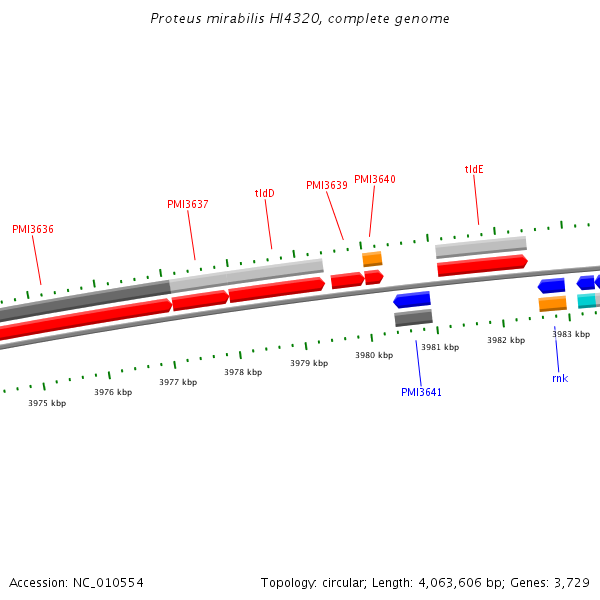 Proteus mirabilis HI4320, complete genome

PMI3636

PMI3637

tldD

PMI3639

PMI3640

tldE

3975 kbp

3976 kbp

3977 kbp

3978 kbp

3979 kbp

3980 kbp

3981 kbp

3982 kbp

3983 kbp

PMI3641

rnk

Accession: NC_010554

Topology: circular; Length: 4,063,606 bp; Genes: 3,729